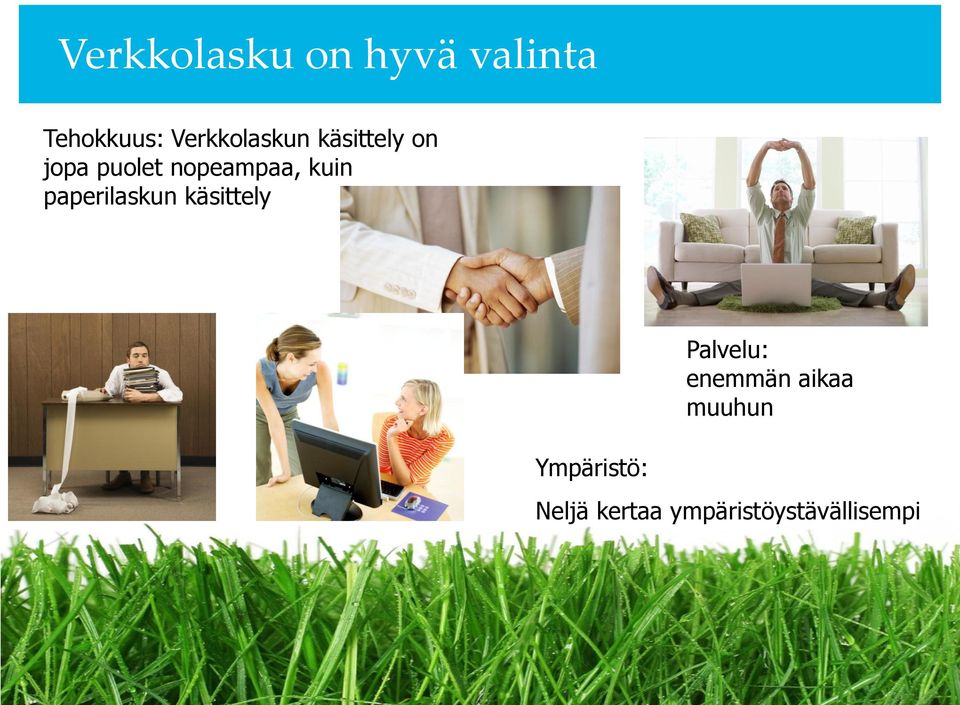 Verkkolasku on hyvä valinta

Tehokkuus: Verkkolaskun käsittely on jopa puolet nopeampaa, kuin paperilaskun käsittely

Palvelu: enemmän aikaa muuhun

Ympäristö:

Neljä kertaa ympäristöystävällisempi